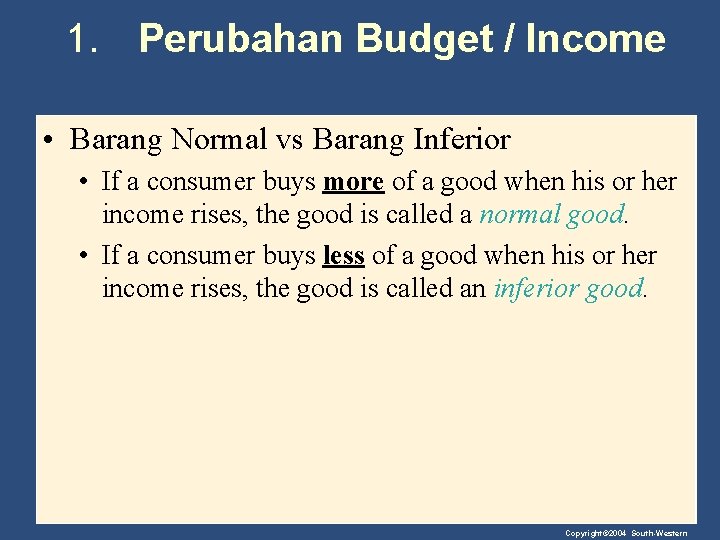 1. Perubahan Budget / Income

• Barang Normal vs Barang Inferior

• If a consumer buys more of a good when his or her income rises, the good is called a normal good.

• If a consumer buys less of a good when his or her income rises, the good is called an inferior good.

Copyright©2004 South-Western